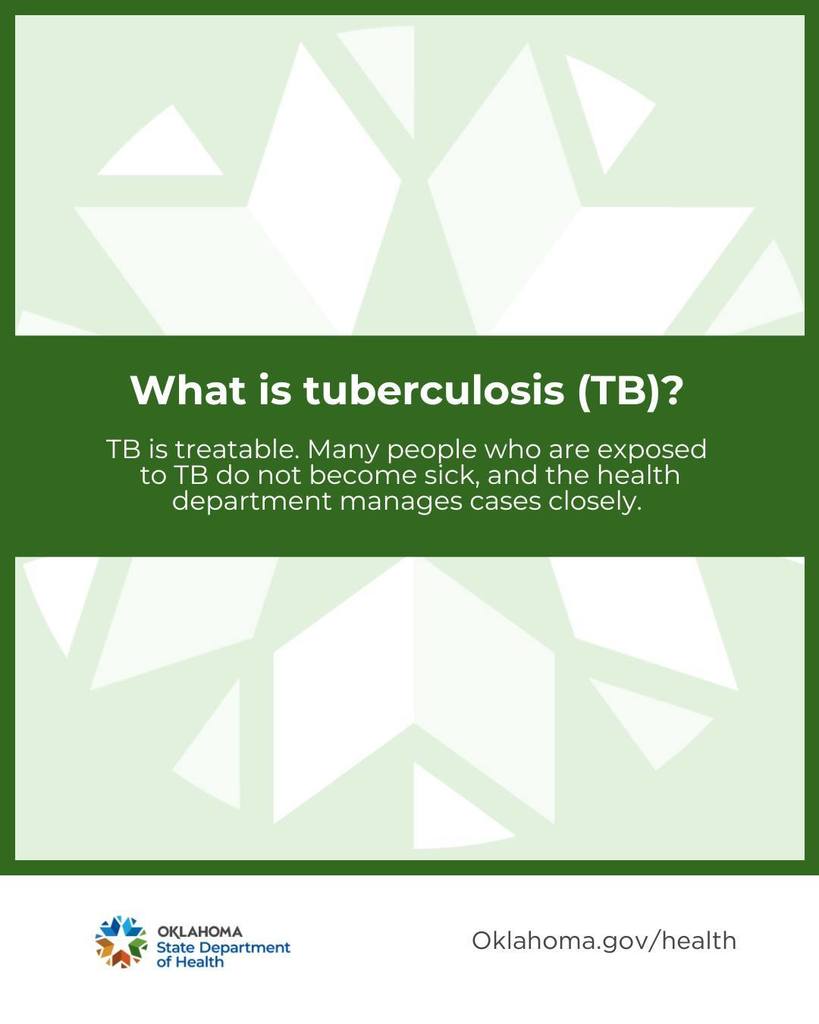 What is tuberculosis (TB)?

TB is treatable. Many people who are exposed to TB do not become sick, and the health department manages cases closely.

OKLAHOMA
State Department
of Health

Oklahoma.gov/health